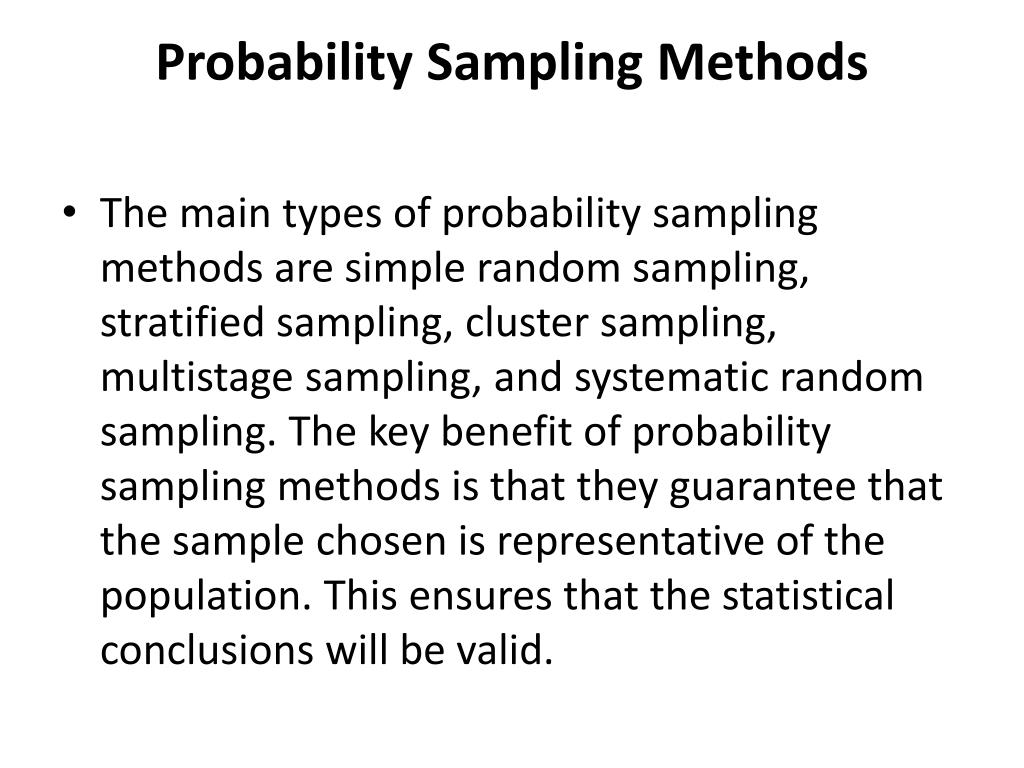 Probability Sampling Methods

• The main types of probability sampling methods are simple random sampling, stratified sampling, cluster sampling, multistage sampling, and systematic random sampling. The key benefit of probability sampling methods is that they guarantee that the sample chosen is representative of the population. This ensures that the statistical conclusions will be valid.